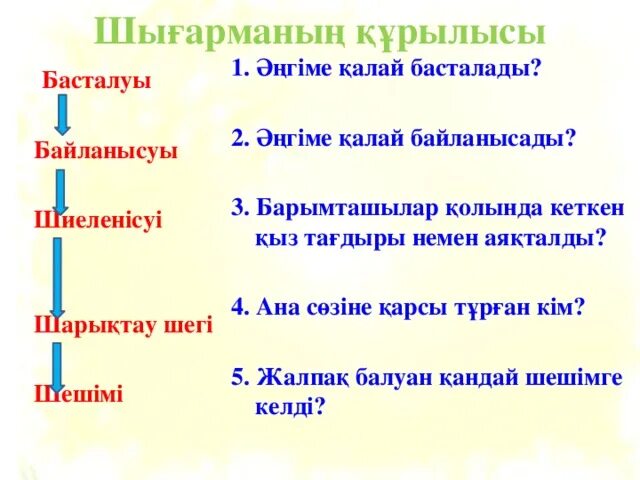 Шығарманың құрылысы

Басталуы

Байланысуы

Шиеленісуі

Шарықтау шегі

Шешімі

1. Әңгіме қалай басталады?

2. Әңгіме қалай байланысады?

3. Барымташылар қолында кеткен қыз тағдыры немен аяқталды?

4. Ана сөзіне қарсы тұрған кім?

5. Жалпақ балуан қандай шешімге келді?